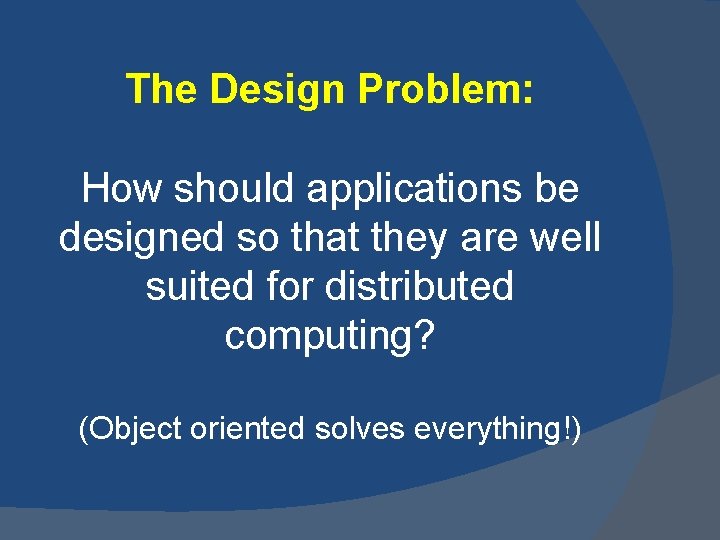 The Design Problem:

How should applications be designed so that they are well suited for distributed computing?

(Object oriented solves everything!)